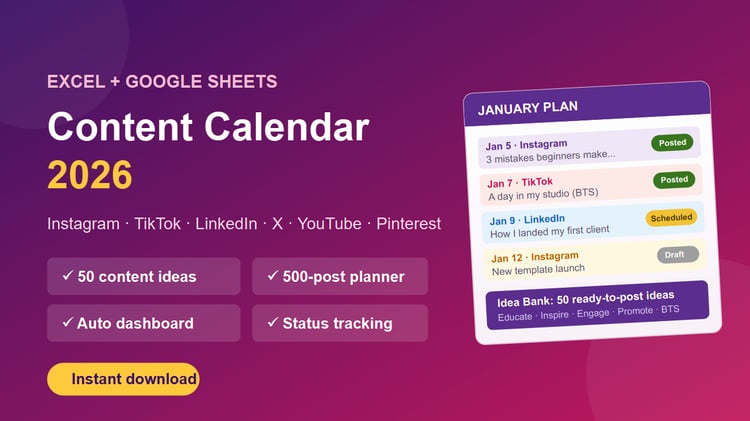 EXCEL + GOOGLE SHEETS

Content Calendar 2026

Instagram · TikTok · LinkedIn · X · YouTube · Pinterest

✓ 50 content ideas
✓ 500-post planner
✓ Auto dashboard
✓ Status tracking

Instant download

JANUARY PLAN

Jan 5 · Instagram
3 mistakes beginners make...
Posted

Jan 7 · TikTok
A day in my studio (BTS)
Posted

Jan 9 · LinkedIn
How I landed my first client
Scheduled

Jan 12 · Instagram
New template launch
Draft

Idea Bank: 50 ready-to-post ideas
Educate · Inspire · Engage · Promote · BTS